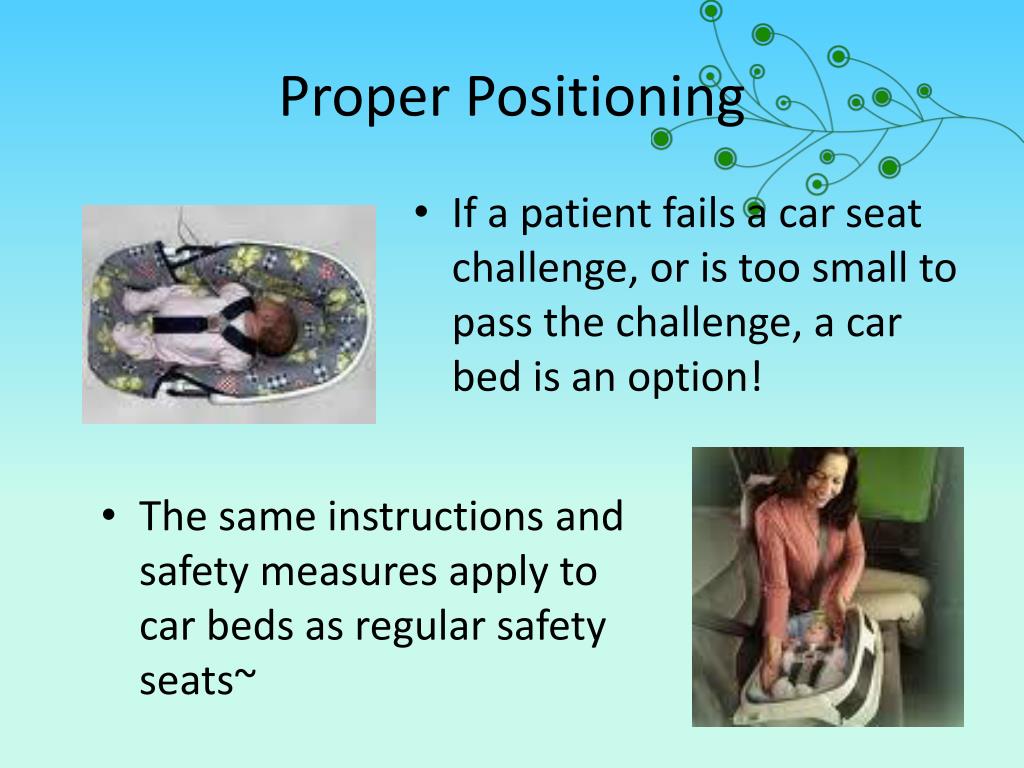 Proper Positioning

• If a patient fails a car seat challenge, or is too small to pass the challenge, a car bed is an option!

• The same instructions and safety measures apply to car beds as regular safety seats~